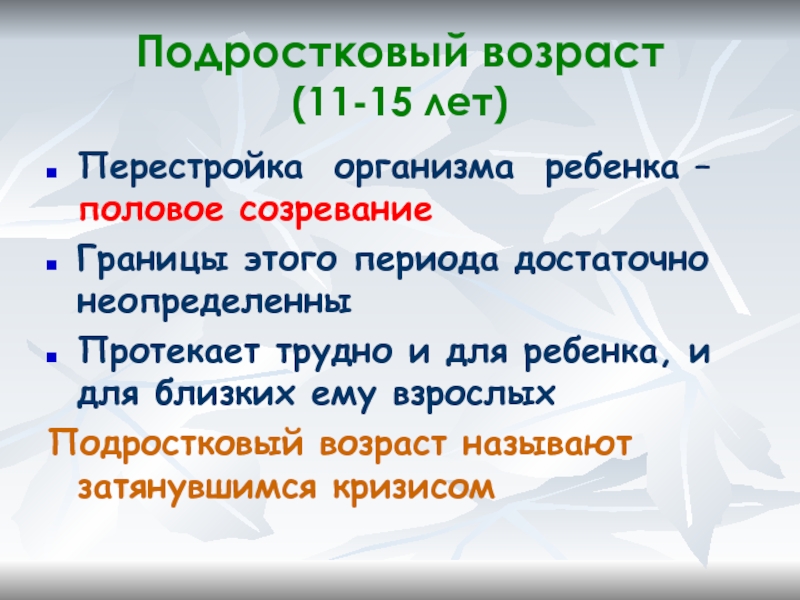 Подростковый возраст
(11-15 лет)

- Перестройка организма ребенка – половое созревание
- Границы этого периода достаточно неопределенны
- Протекает трудно и для ребенка, и для близких ему взрослых

Подростковый возраст называют затянувшимся кризисом